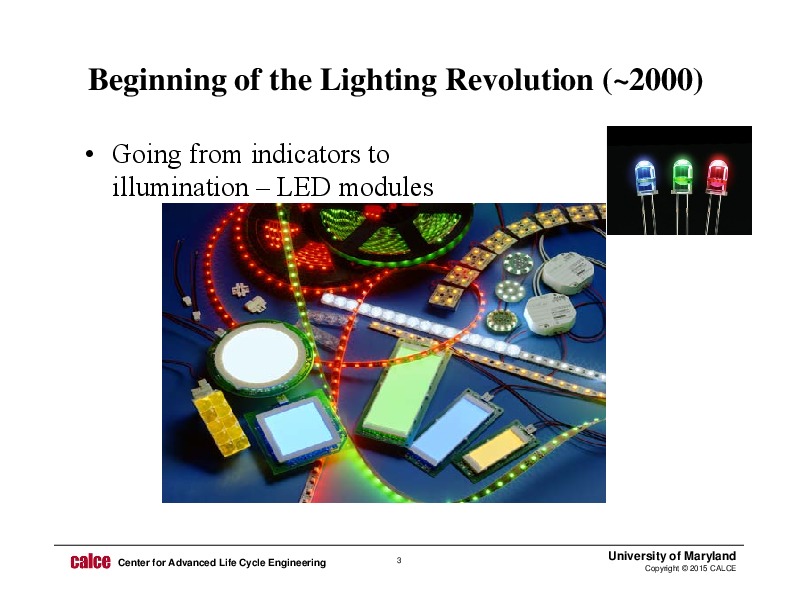 Beginning of the Lighting Revolution (~2000)

• Going from indicators to illumination – LED modules

calce Center for Advanced Life Cycle Engineering

3

University of Maryland
Copyright © 2015 CALCE